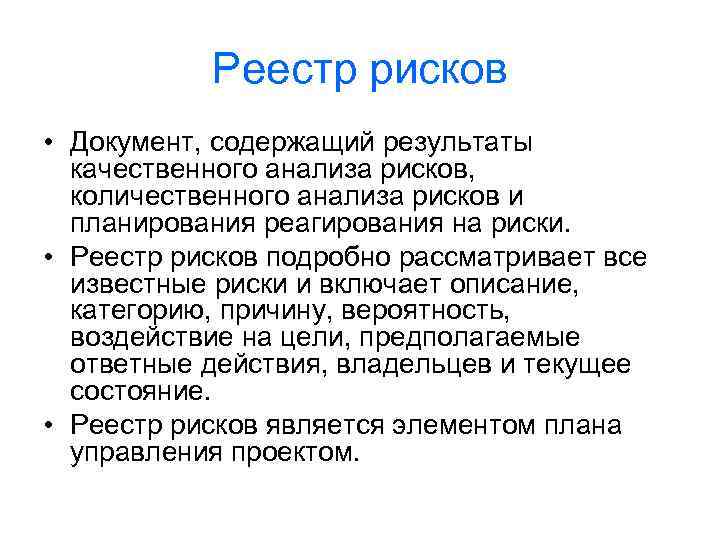 Реестр рисков

• Документ, содержащий результаты качественного анализа рисков, количественного анализа рисков и планирования реагирования на риски.
• Реестр рисков подробно рассматривает все известные риски и включает описание, категорию, причину, вероятность, воздействие на цели, предполагаемые ответные действия, владельцев и текущее состояние.
• Реестр рисков является элементом плана управления проектом.